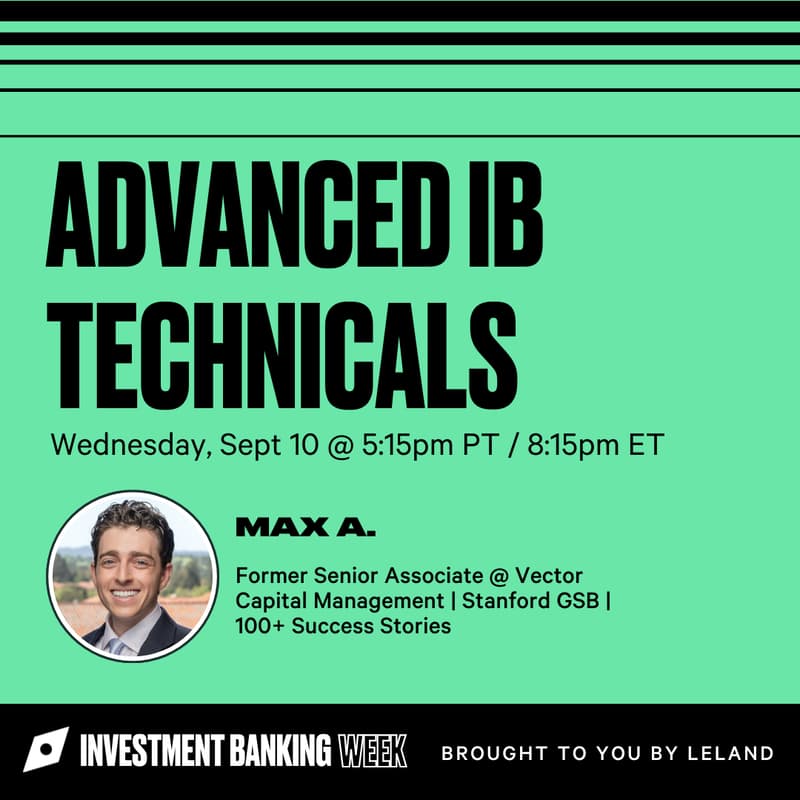 ADVANCED IB TECHNICALS

Wednesday, Sept 10 @ 5:15pm PT / 8:15pm ET

MAX A.

Former Senior Associate @ Vector Capital Management | Stanford GSB | 100+ Success Stories

INVESTMENT BANKING WEEK

BROUGHT TO YOU BY LELAND